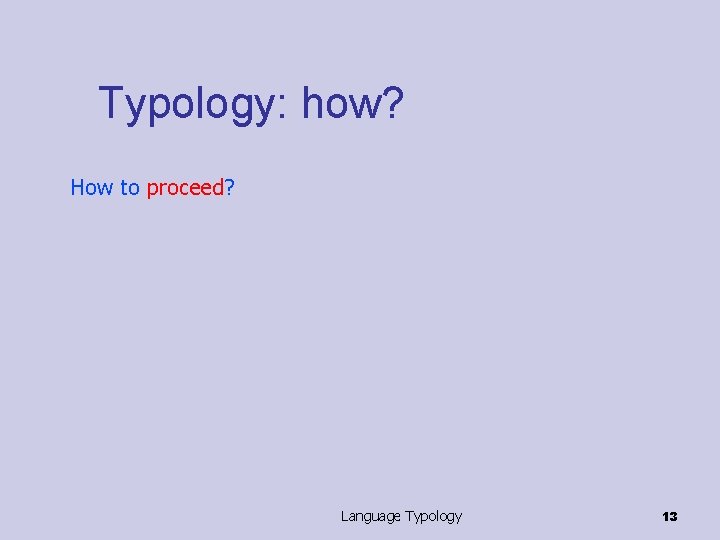 Typology: how?

How to proceed?

Language Typology

13